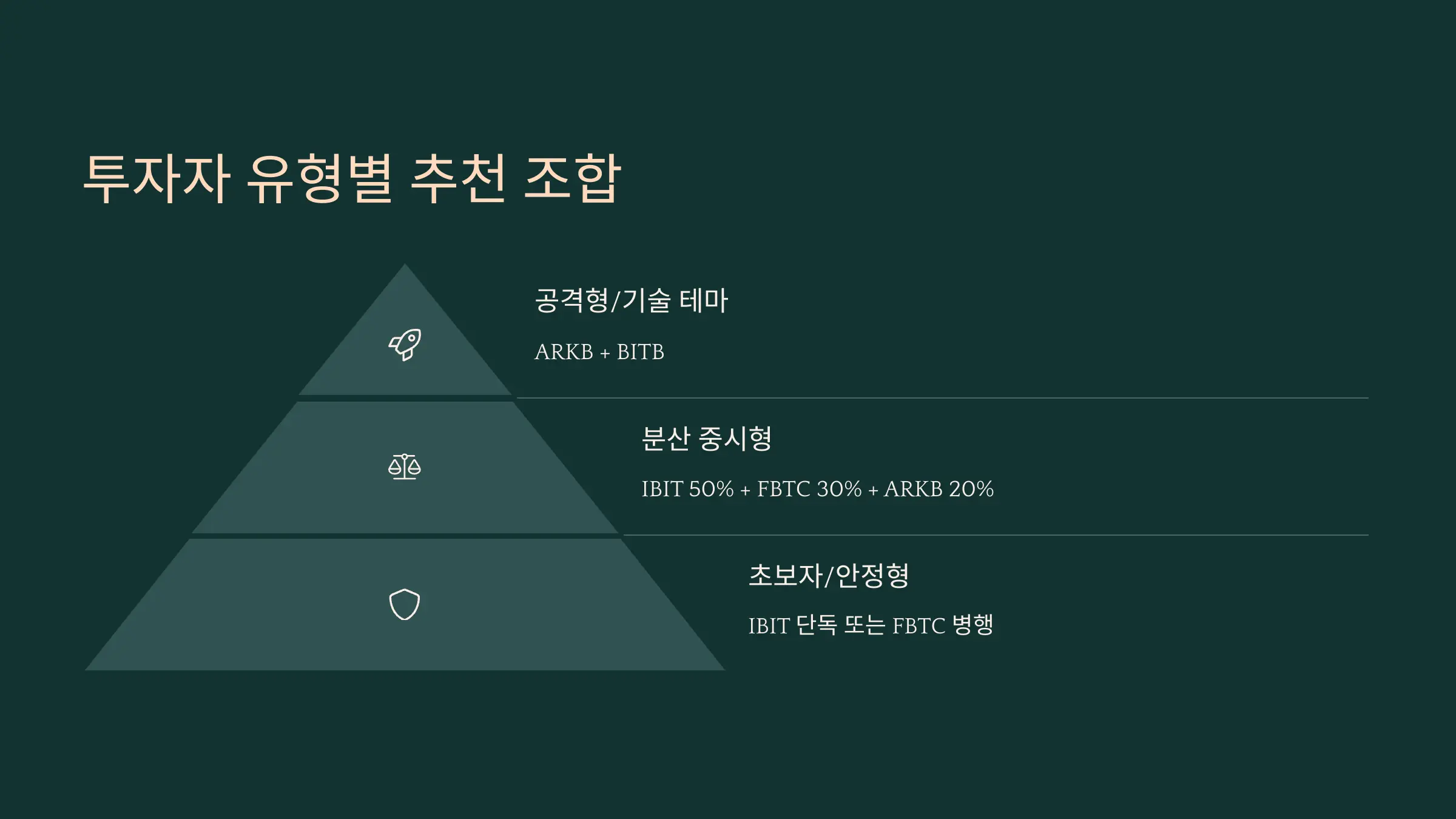 투자자 유형별 추천 조합

공격형/기술 테마

ARKB + BITB

분산 중시형

IBIT 50% + FBTC 30% + ARKB 20%

초보자/안정형

IBIT 단독 또는 FBTC 병행